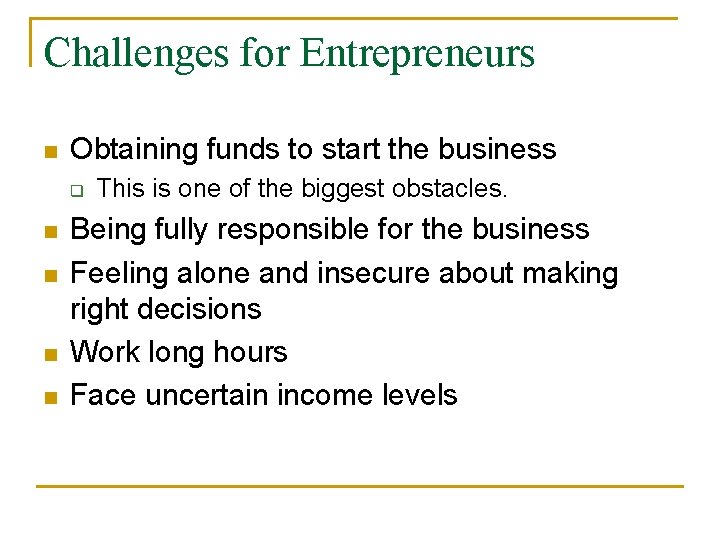 Challenges for Entrepreneurs

- Obtaining funds to start the business
  - This is one of the biggest obstacles.
- Being fully responsible for the business
- Feeling alone and insecure about making right decisions
- Work long hours
- Face uncertain income levels